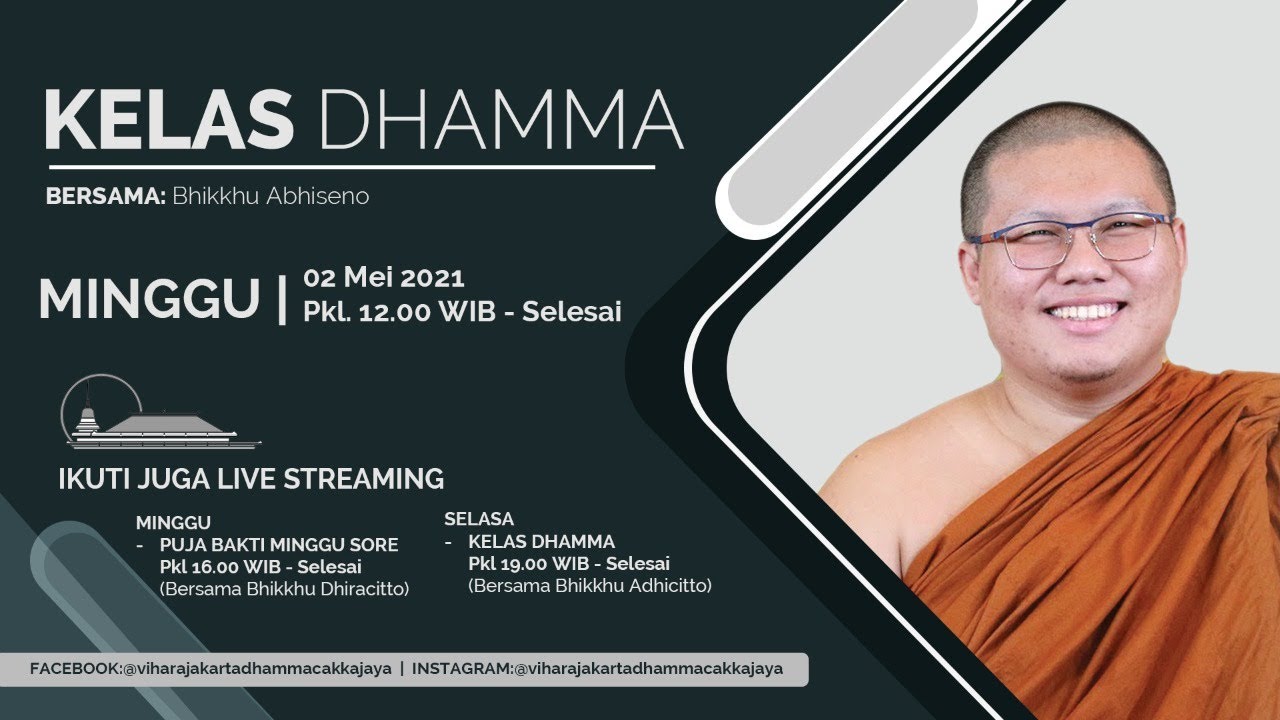 KELAS DHAMMA

BERSAMA: Bhikkhu Abhiseno

MINGGU | 02 Mei 2021
Pkl. 12.00 WIB - Selesai

IKUTI JUGA LIVE STREAMING

MINGGU
- PUJA BAKTI MINGGU SORE
Pkl 16.00 WIB - Selesai
(Bersama Bhikkhu Dhiracitto)

SELASA
- KELAS DHAMMA
Pkl 19.00 WIB - Selesai
(Bersama Bhikkhu Adhicitto)

FACEBOOK:@viharajakartadhammacakkajaya | INSTAGRAM:@viharajakartadhammacakkajaya